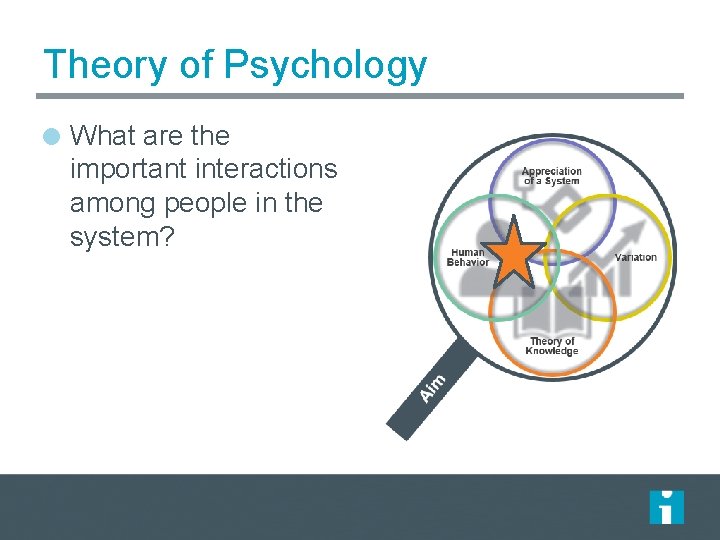 Theory of Psychology

What are the important interactions among people in the system?

Appreciation of a System

Human Behavior

Variation

Theory of Knowledge

Aim